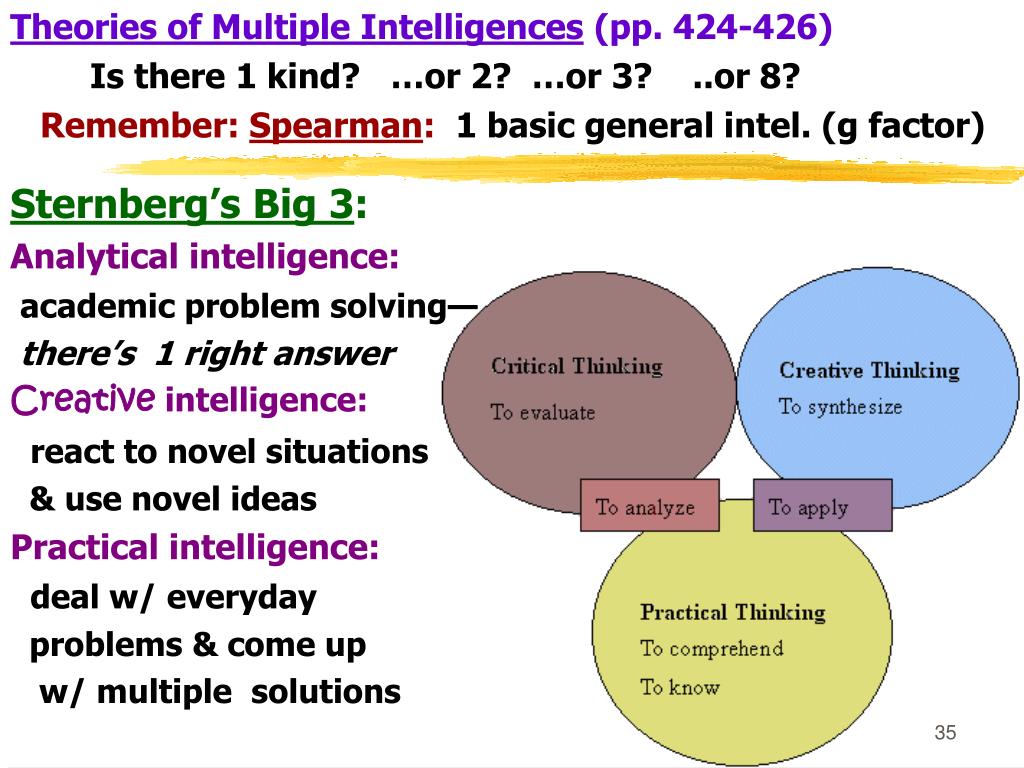 Theories of Multiple Intelligences (pp. 424-426)

Is there 1 kind? …or 2? …or 3? ..or 8?

Remember: Spearman: 1 basic general intel. (g factor)

Sternberg's Big 3:

Analytical intelligence:
academic problem solving—
there's 1 right answer

Creative intelligence:
react to novel situations
& use novel ideas

Practical intelligence:
deal w/ everyday
problems & come up
w/ multiple solutions

Critical Thinking
To evaluate

Creative Thinking
To synthesize

To analyze

To apply

Practical Thinking
To comprehend
To know

35